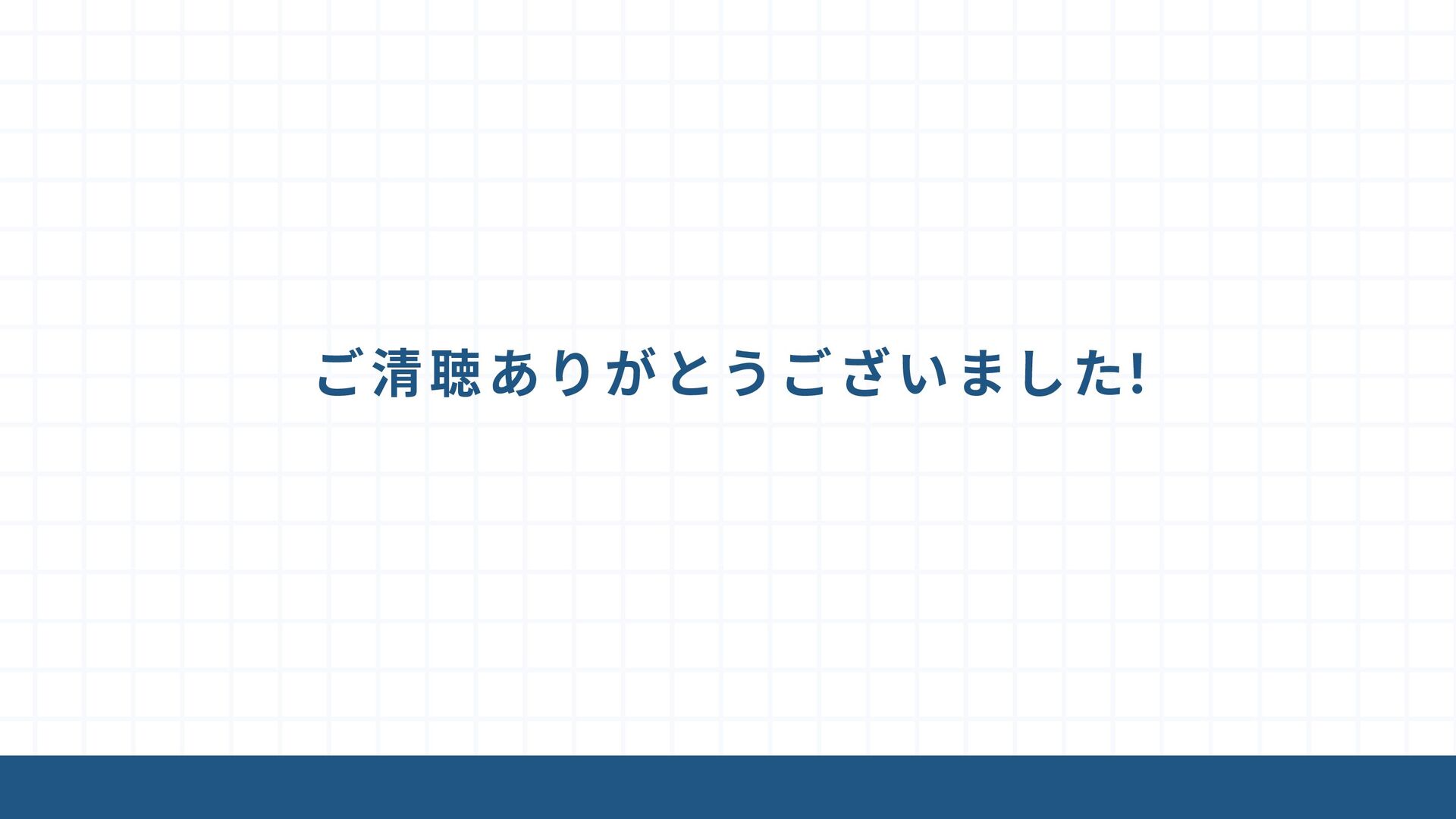 ご清聴ありがとうございました!